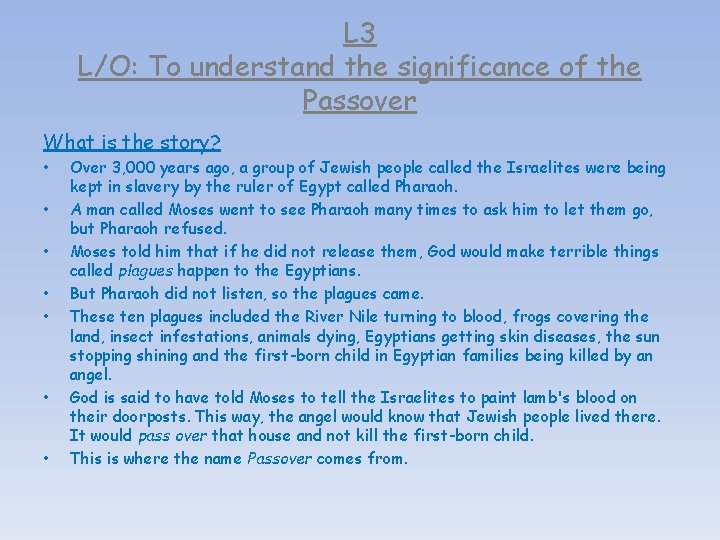 L3
L/O: To understand the significance of the Passover

What is the story?

• Over 3,000 years ago, a group of Jewish people called the Israelites were being kept in slavery by the ruler of Egypt called Pharaoh.
• A man called Moses went to see Pharaoh many times to ask him to let them go, but Pharaoh refused.
• Moses told him that if he did not release them, God would make terrible things called plagues happen to the Egyptians.
• But Pharaoh did not listen, so the plagues came.
• These ten plagues included the River Nile turning to blood, frogs covering the land, insect infestations, animals dying, Egyptians getting skin diseases, the sun stopping shining and the first-born child in Egyptian families being killed by an angel.
• God is said to have told Moses to tell the Israelites to paint lamb's blood on their doorposts. This way, the angel would know that Jewish people lived there. It would pass over that house and not kill the first-born child.
• This is where the name Passover comes from.